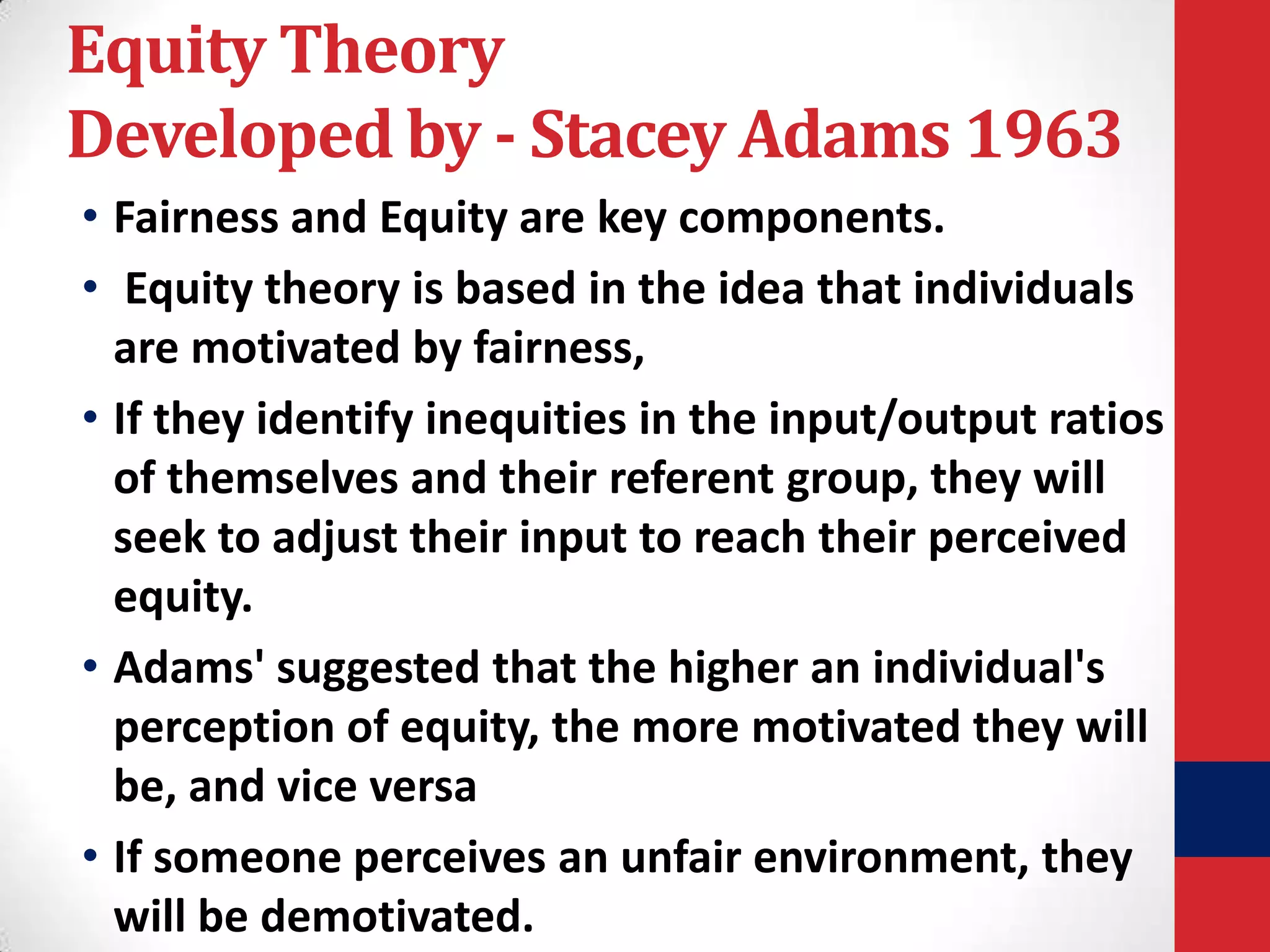 Equity Theory
Developed by - Stacey Adams 1963

• Fairness and Equity are key components.
• Equity theory is based in the idea that individuals are motivated by fairness,
• If they identify inequities in the input/output ratios of themselves and their referent group, they will seek to adjust their input to reach their perceived equity.
• Adams' suggested that the higher an individual's perception of equity, the more motivated they will be, and vice versa
• If someone perceives an unfair environment, they will be demotivated.